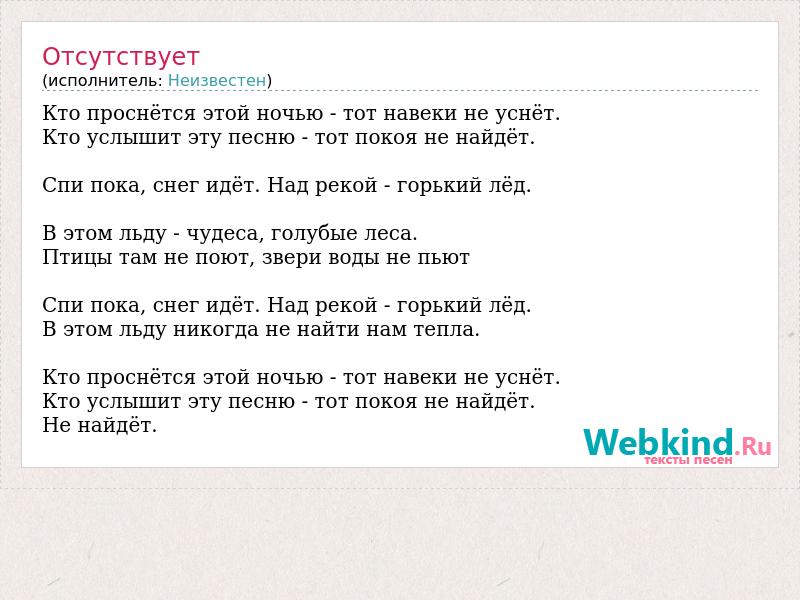 Отсутствует
(исполнитель: Неизвестен)

Кто проснётся этой ночью - тот навеки не уснёт.
Кто услышит эту песню - тот покоя не найдёт.

Спи пока, снег идёт. Над рекой - горький лёд.

В этом льду - чудеса, голубые леса.
Птицы там не поют, звери воды не пьют

Спи пока, снег идёт. Над рекой - горький лёд.
В этом льду никогда не найти нам тепла.

Кто проснётся этой ночью - тот навеки не уснёт.
Кто услышит эту песню - тот покоя не найдёт.
Не найдёт.

Webkind.Ru
тексты песен